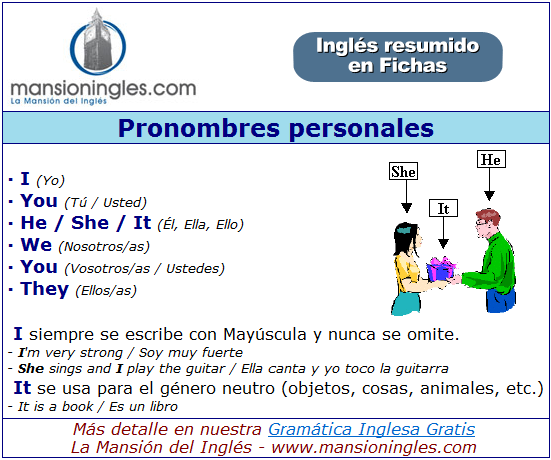 mansioningles.com
La Mansión del Inglés

Inglés resumido en Fichas

Pronombres personales

· I (Yo)
· You (Tú / Usted)
· He / She / It (Él, Ella, Ello)
· We (Nosotros/as)
· You (Vosotros/as / Ustedes)
· They (Ellos/as)

She
It
He

I siempre se escribe con Mayúscula y nunca se omite.
- I'm very strong / Soy muy fuerte
- She sings and I play the guitar / Ella canta y yo toco la guitarra
It se usa para el género neutro (objetos, cosas, animales, etc.)
- It is a book / Es un libro

Más detalle en nuestra Gramática Inglesa Gratis
La Mansión del Inglés - www.mansioningles.com